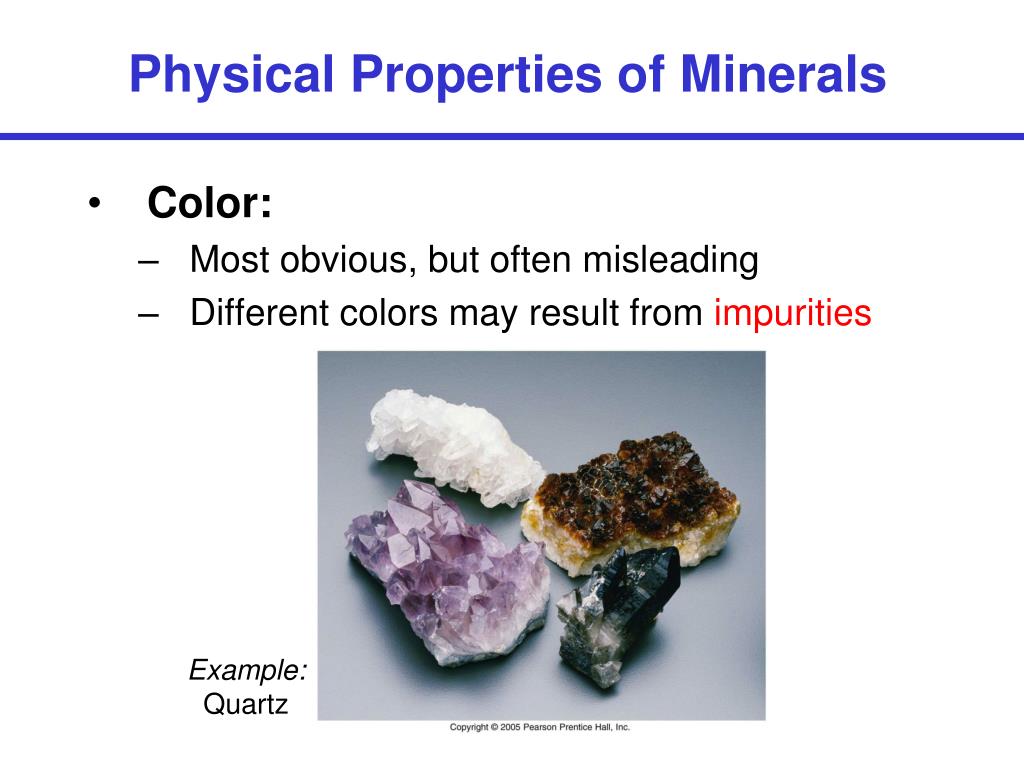 Physical Properties of Minerals

• Color:
– Most obvious, but often misleading
– Different colors may result from impurities

Example:
Quartz

Copyright © 2005 Pearson Prentice Hall, Inc.